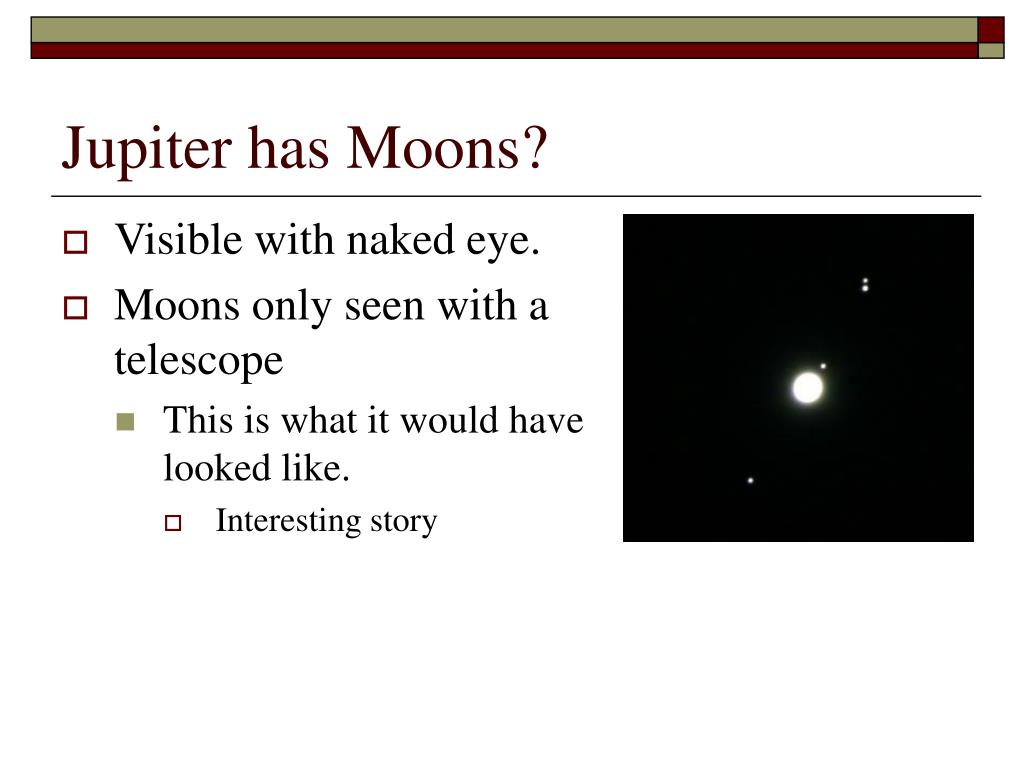 Jupiter has Moons?

Visible with naked eye.

Moons only seen with a telescope

This is what it would have looked like.

Interesting story